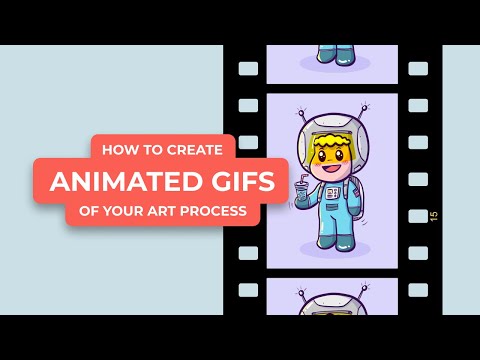 HOW TO CREATE
ANIMATED GIFS
OF YOUR ART PROCESS

15